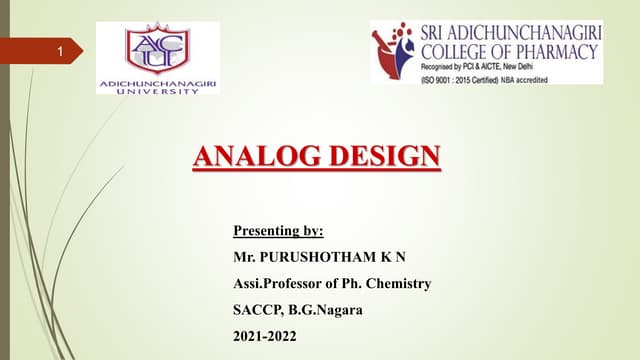 1

ACU

ADICHUNCHANAGIRI UNIVERSITY

SRI ADICHUNCHANAGIRI COLLEGE OF PHARMACY
Recognised by PCI & AICTE, New Delhi
(ISO 9001 : 2015 Certified) NBA accredited

ANALOG DESIGN

Presenting by:
Mr. PURUSHOTHAM K N
Assi.Professor of Ph. Chemistry
SACCP, B.G.Nagara
2021-2022